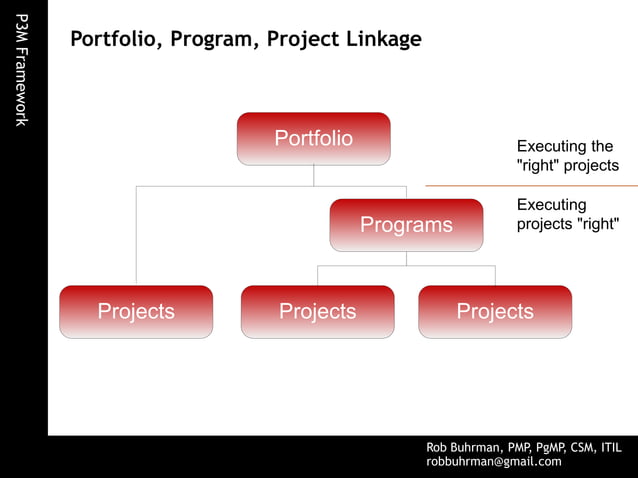 P3M Framework

Portfolio, Program, Project Linkage

Portfolio

Executing the "right" projects

Programs

Executing projects "right"

Projects

Projects

Projects

Rob Buhrman, PMP, PgMP, CSM, ITIL
robbuhrman@gmail.com